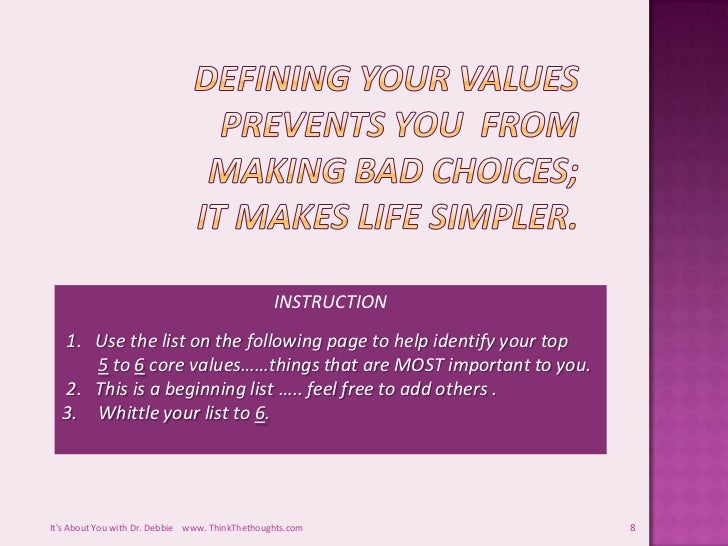 DEFINING YOUR VALUES PREVENTS YOU FROM MAKING BAD CHOICES; IT MAKES LIFE SIMPLER.

INSTRUCTION

1. Use the list on the following page to help identify your top 5 to 6 core values……things that are MOST important to you.
2. This is a beginning list ….. feel free to add others .
3. Whittle your list to 6.

It's About You with Dr. Debbie www. ThinkThethoughts.com

8